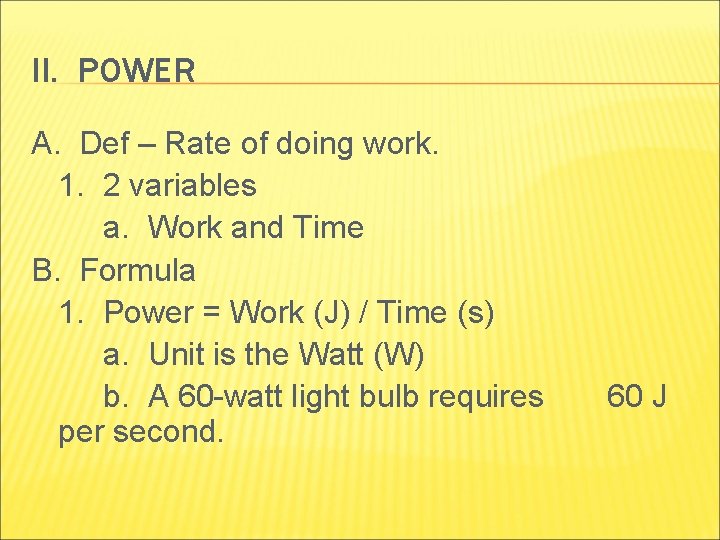 II. POWER

A. Def – Rate of doing work.
1. 2 variables
a. Work and Time
B. Formula
1. Power = Work (J) / Time (s)
a. Unit is the Watt (W)
b. A 60-watt light bulb requires 60 J per second.